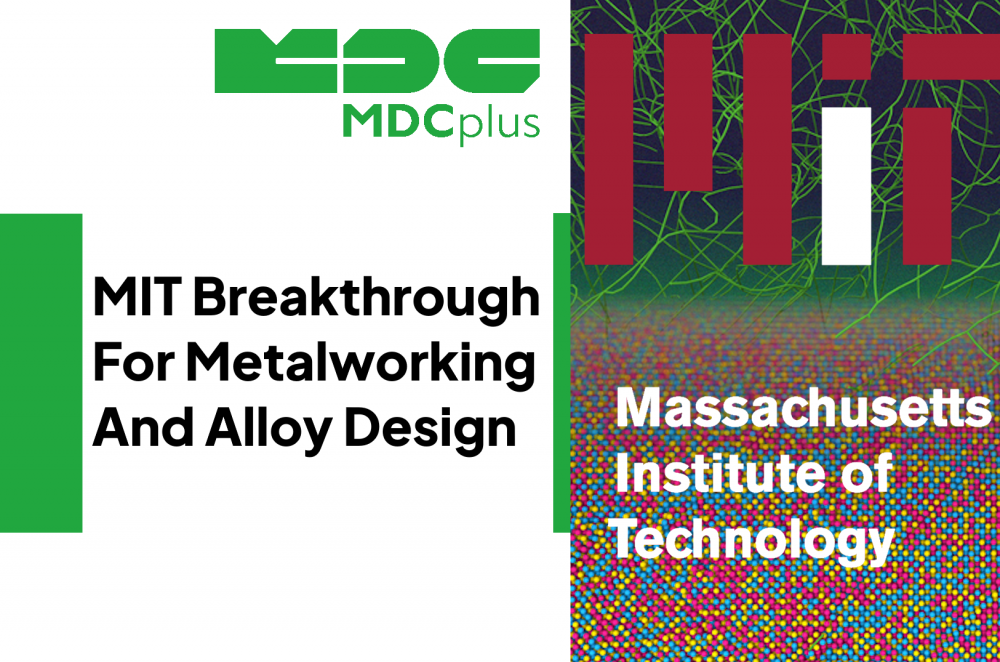 MDC
MDCplus

MIT Breakthrough For Metalworking And Alloy Design

MIT

Massachusetts Institute of Technology